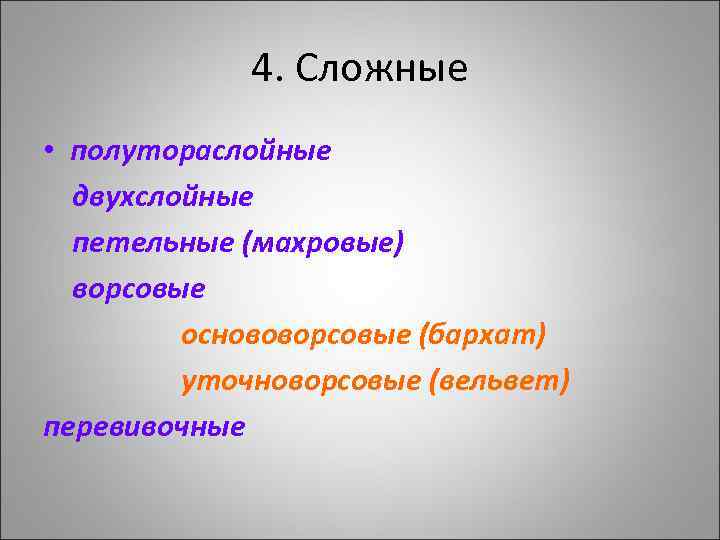 4. Сложные

• полутораслойные
двухслойные
петельные (махровые)
ворсовые
основоворсовые (бархат)
уточноворсовые (вельвет)
перевивочные